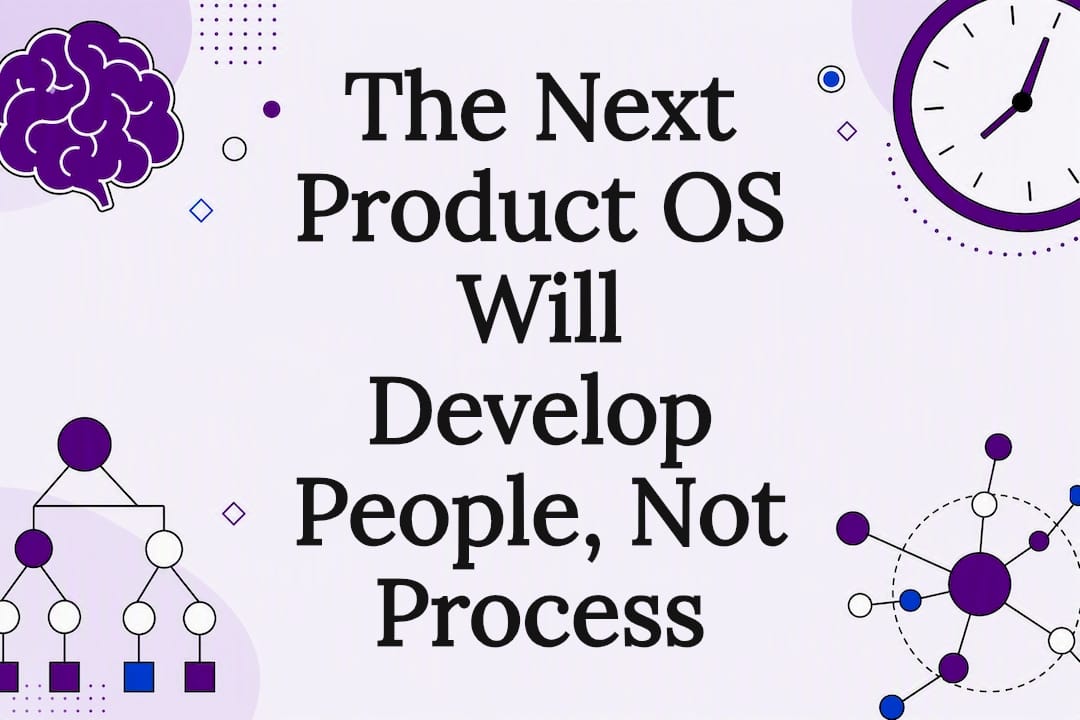 The Next Product OS Will Develop People, Not Process